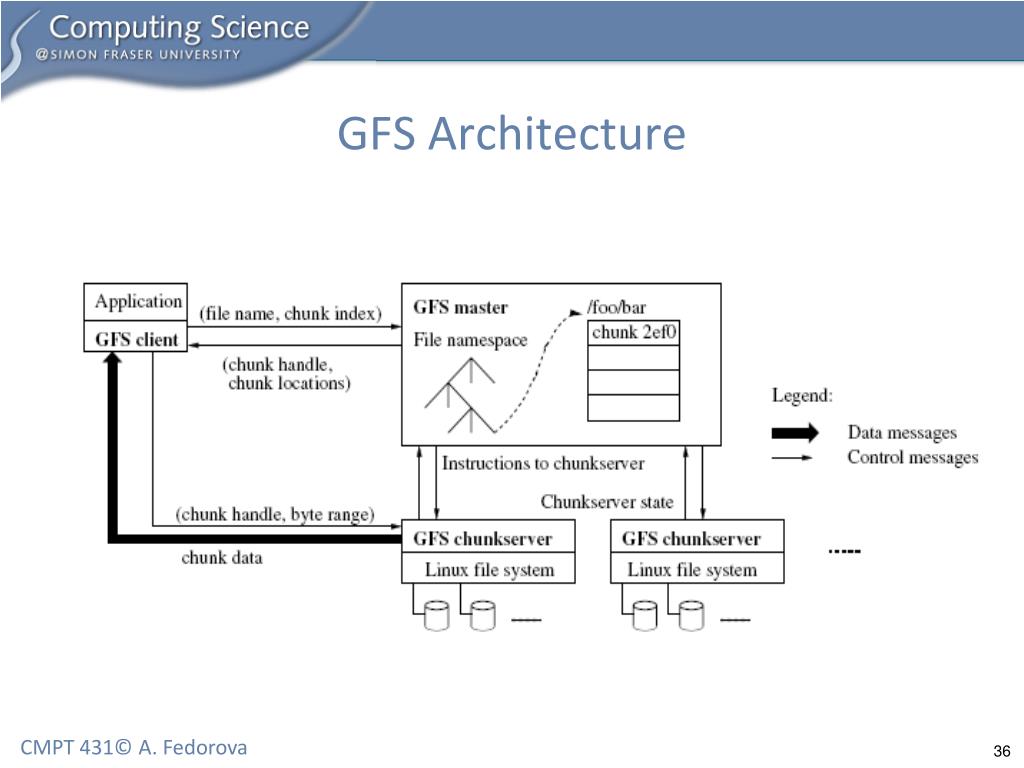 Computing Science
@SIMON FRASER UNIVERSITY

GFS Architecture

Application
GFS client
(file name, chunk index)
(chunk handle, chunk locations)
GFS master
File namespace
/foo/bar
chunk 2ef0
Legend:
Data messages
Control messages
Instructions to chunkserver
Chunkserver state
(chunk handle, byte range)
chunk data
GFS chunkserver
Linux file system
GFS chunkserver
Linux file system

CMPT 431© A. Fedorova

36